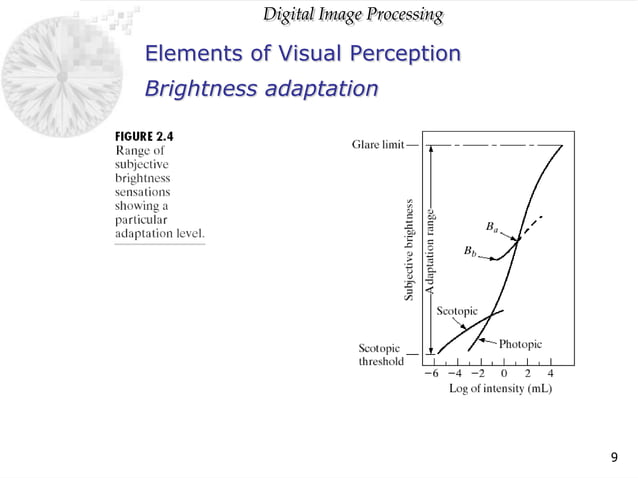 Digital Image Processing

Elements of Visual Perception

Brightness adaptation

FIGURE 2.4 Range of subjective brightness sensations showing a particular adaptation level.

Glare limit

Subjective brightness

Adaptation range

$B_a$

$B_b$

Scotopic

Photopic

Scotopic threshold

−6 −4 −2 0 2 4

Log of intensity (mL)

9